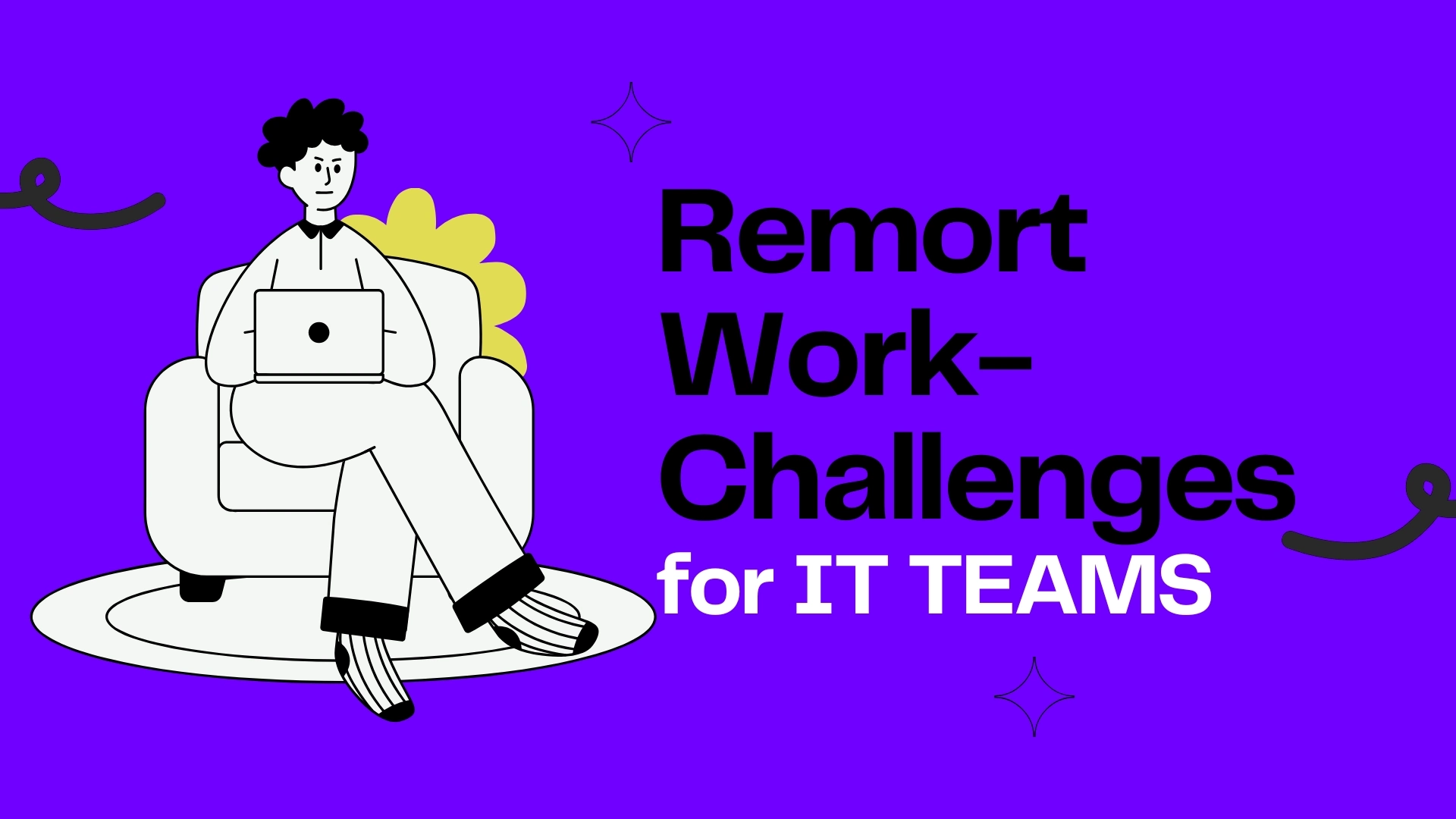 Remort Work-Challenges
for IT TEAMS